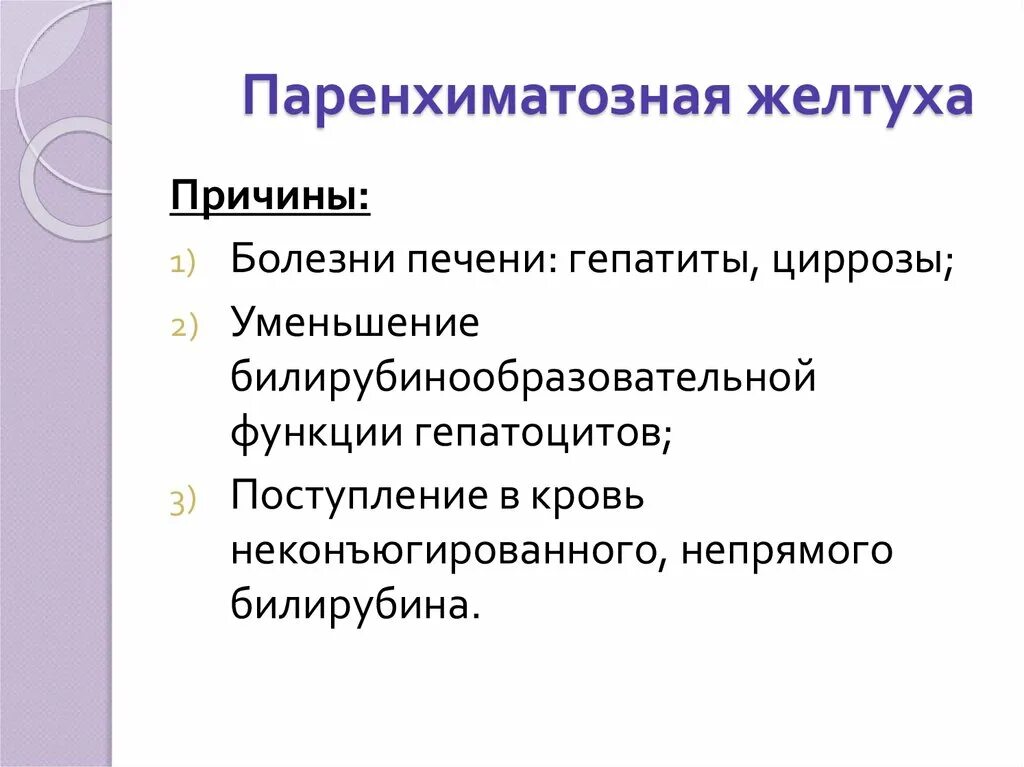 Паренхиматозная желтуха

Причины:

1) Болезни печени: гепатиты, циррозы;
2) Уменьшение билирубинообразовательной функции гепатоцитов;
3) Поступление в кровь неконъюгированного, непрямого билирубина.